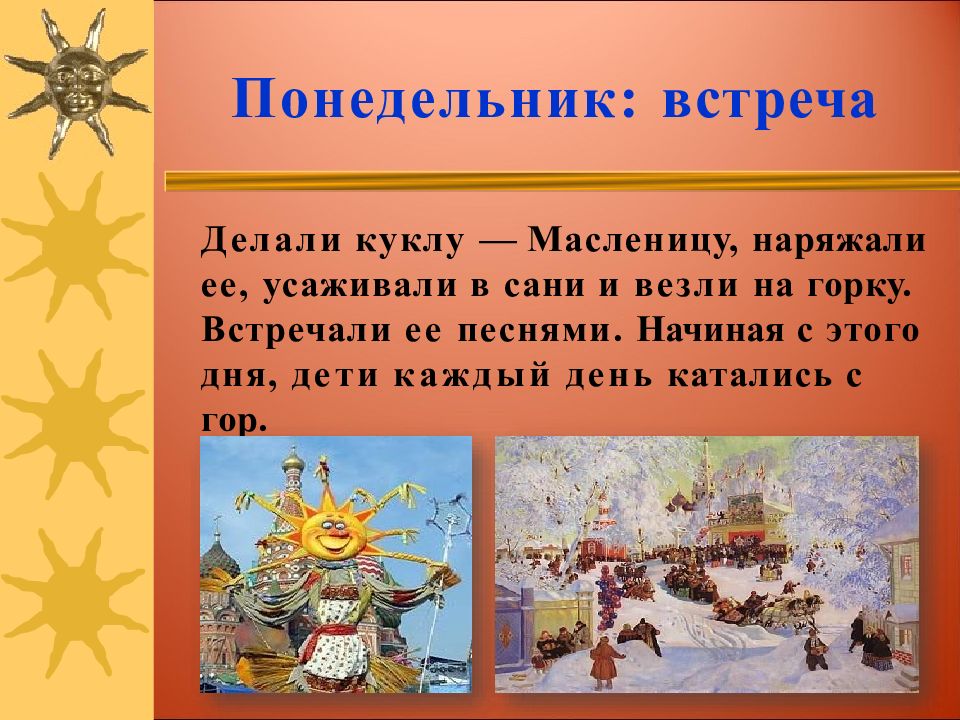 Понедельник: встреча

Делали куклу — Масленицу, наряжали ее, усаживали в сани и везли на горку. Встречали ее песнями. Начиная с этого дня, дети каждый день катались с гор.